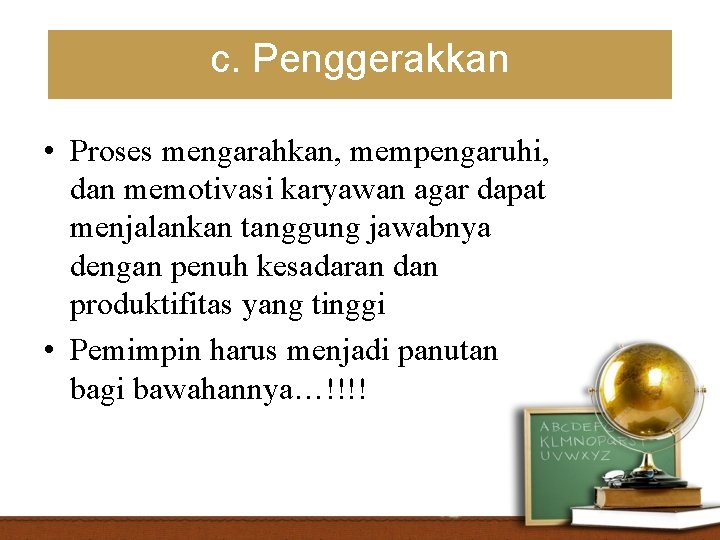 c. Penggerakkan

• Proses mengarahkan, mempengaruhi, dan memotivasi karyawan agar dapat menjalankan tanggung jawabnya dengan penuh kesadaran dan produktifitas yang tinggi

• Pemimpin harus menjadi panutan bagi bawahannya…!!!!

ABCDEF
KLMNOPQ
UVWXYZ